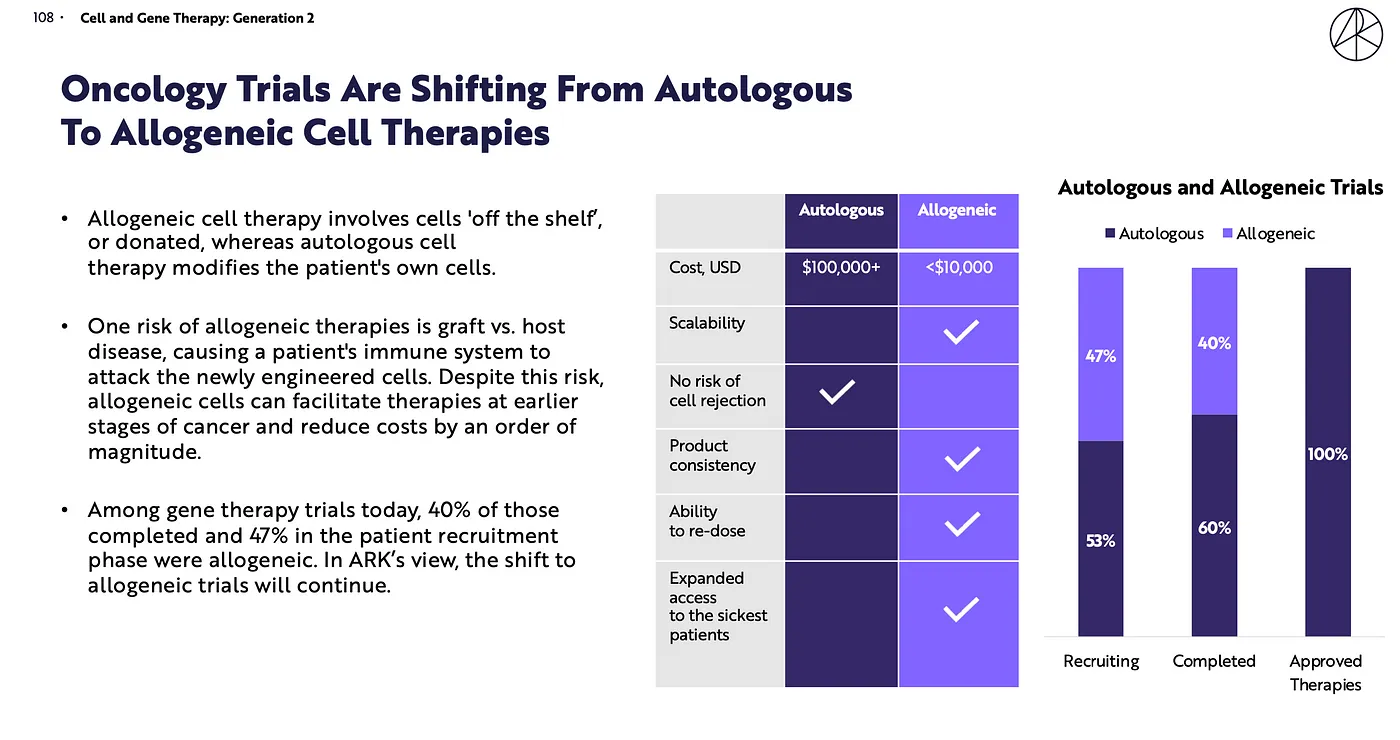 108 · Cell and Gene Therapy: Generation 2

Oncology Trials Are Shifting From Autologous To Allogeneic Cell Therapies

• Allogeneic cell therapy involves cells 'off the shelf', or donated, whereas autologous cell therapy modifies the patient's own cells.

• One risk of allogeneic therapies is graft vs. host disease, causing a patient's immune system to attack the newly engineered cells. Despite this risk, allogeneic cells can facilitate therapies at earlier stages of cancer and reduce costs by an order of magnitude.

• Among gene therapy trials today, 40% of those completed and 47% in the patient recruitment phase were allogeneic. In ARK's view, the shift to allogeneic trials will continue.

| | Autologous | Allogeneic |
|---|---|---|
| Cost, USD | $100,000+ | <$10,000 |
| Scalability | | ✓ |
| No risk of cell rejection | ✓ | |
| Product consistency | | ✓ |
| Ability to re-dose | | ✓ |
| Expanded access to the sickest patients | | ✓ |

Autologous and Allogeneic Trials

Autologous Allogeneic

47%
53%
40%
60%
100%

Recruiting Completed Approved Therapies